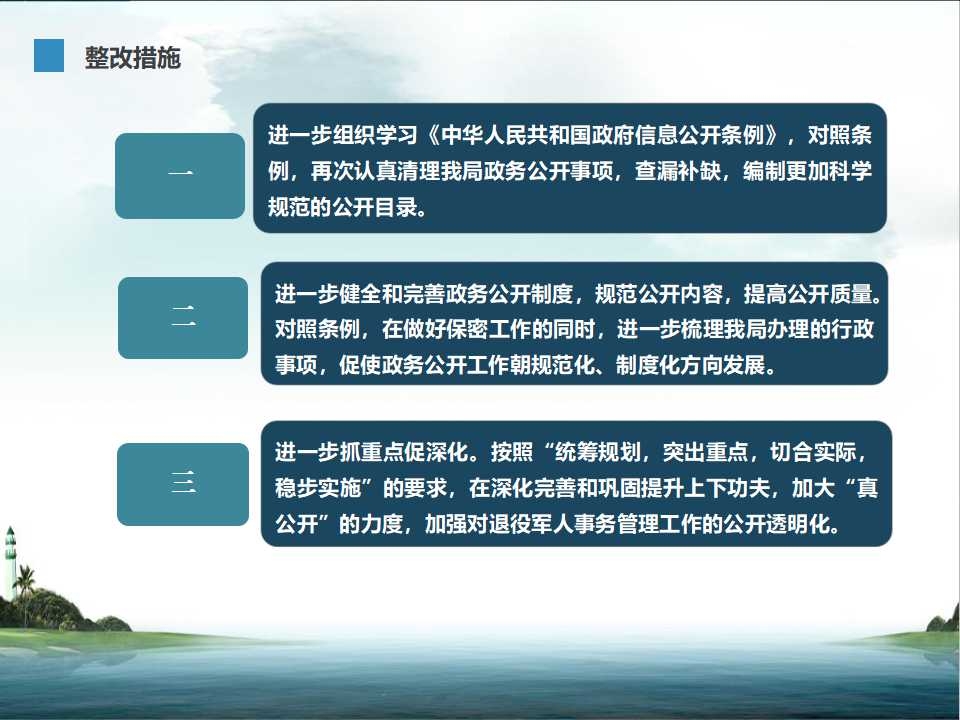 整改措施

一

进一步组织学习《中华人民共和国政府信息公开条例》，对照条例，再次认真清理我局政务公开事项，查漏补缺，编制更加科学规范的公开目录。

二

进一步健全和完善政务公开制度，规范公开内容，提高公开质量。对照条例，在做好保密工作的同时，进一步梳理我局办理的行政事项，促使政务公开工作朝规范化、制度化方向发展。

三

进一步抓重点促深化。按照“统筹规划，突出重点，切合实际，稳步实施”的要求，在深化完善和巩固提升上下功夫，加大“真公开”的力度，加强对退役军人事务管理工作的公开透明化。